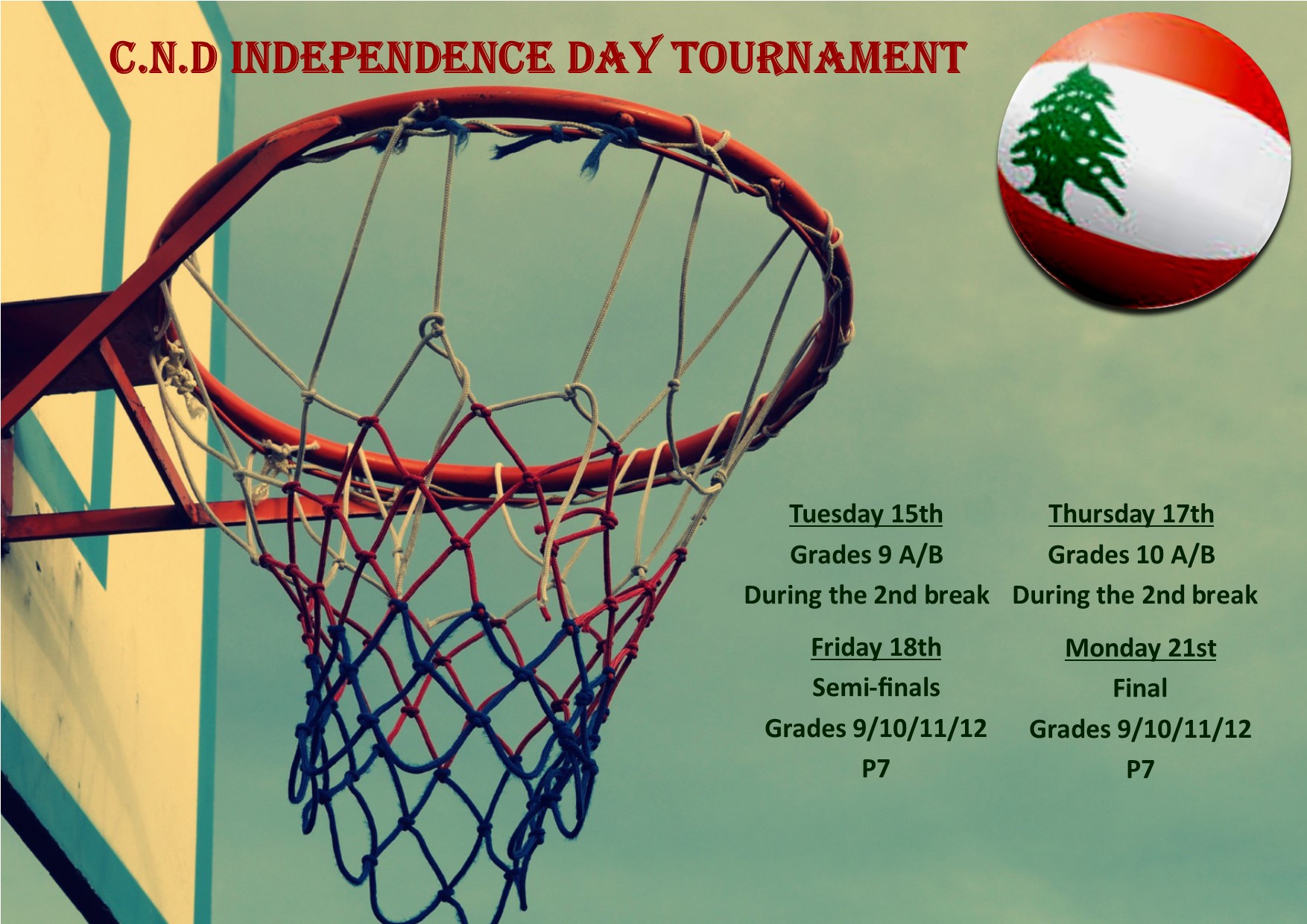 C.N.D INDEPENDENCE DAY TOURNAMENT

Tuesday 15th
Grades 9 A/B
During the 2nd break

Thursday 17th
Grades 10 A/B
During the 2nd break

Friday 18th
Semi-finals
Grades 9/10/11/12
P7

Monday 21st
Final
Grades 9/10/11/12
P7